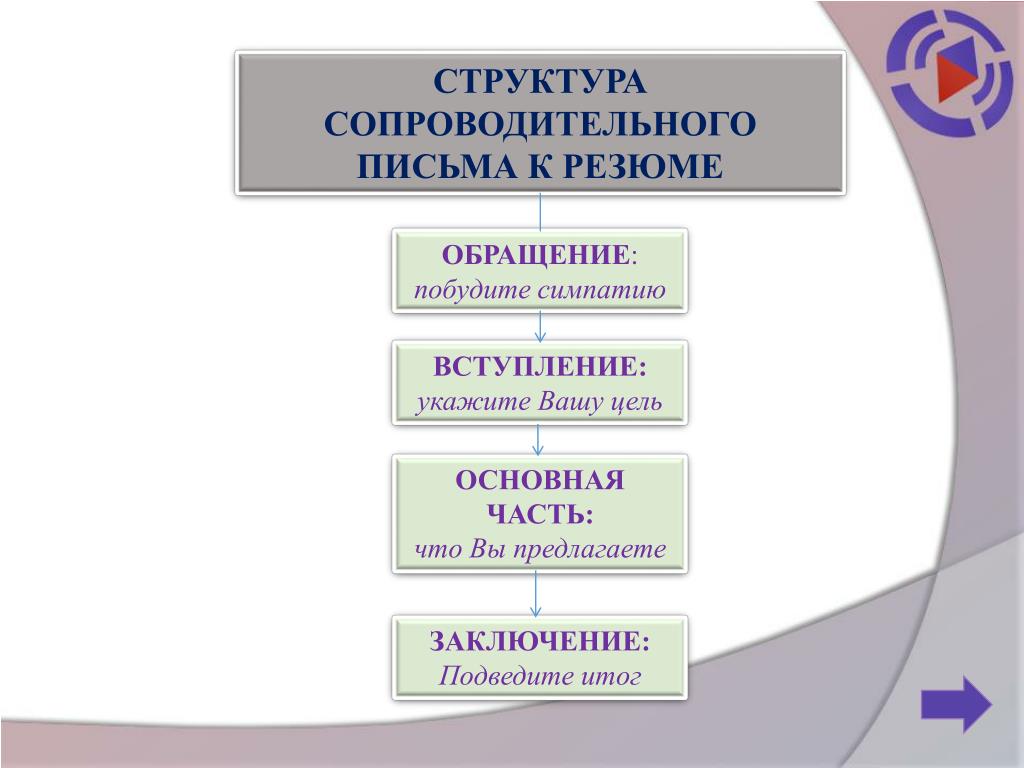 СТРУКТУРА СОПРОВОДИТЕЛЬНОГО ПИСЬМА К РЕЗЮМЕ

ОБРАЩЕНИЕ: побудите симпатию

ВСТУПЛЕНИЕ: укажите Вашу цель

ОСНОВНАЯ ЧАСТЬ: что Вы предлагаете

ЗАКЛЮЧЕНИЕ: Подведите итог